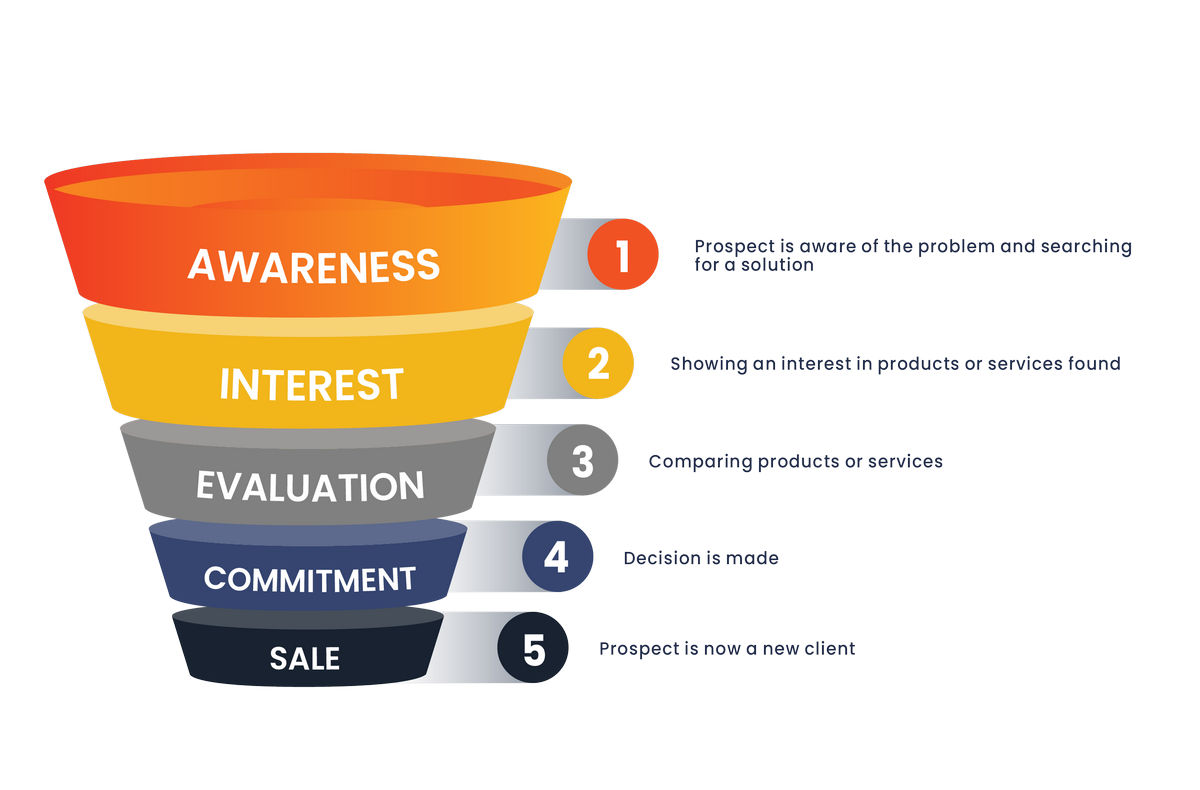 AWARENESS
1
Prospect is aware of the problem and searching for a solution

INTEREST
2
Showing an interest in products or services found

EVALUATION
3
Comparing products or services

COMMITMENT
4
Decision is made

SALE
5
Prospect is now a new client